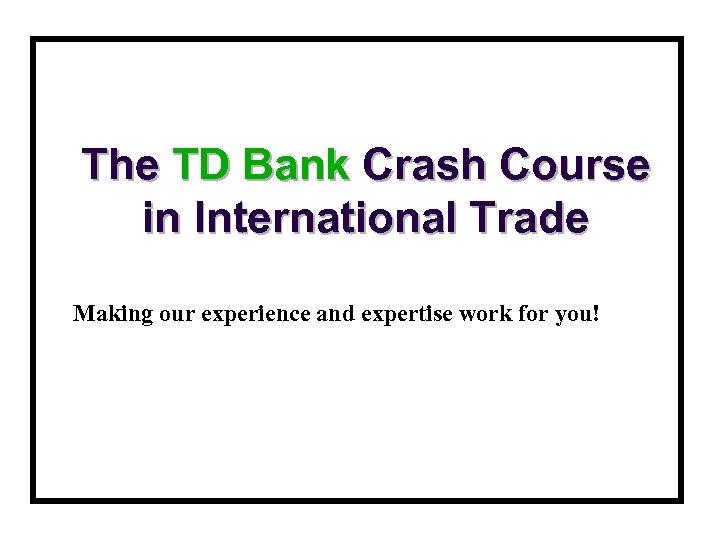 The TD Bank Crash Course in International Trade

Making our experience and expertise work for you!